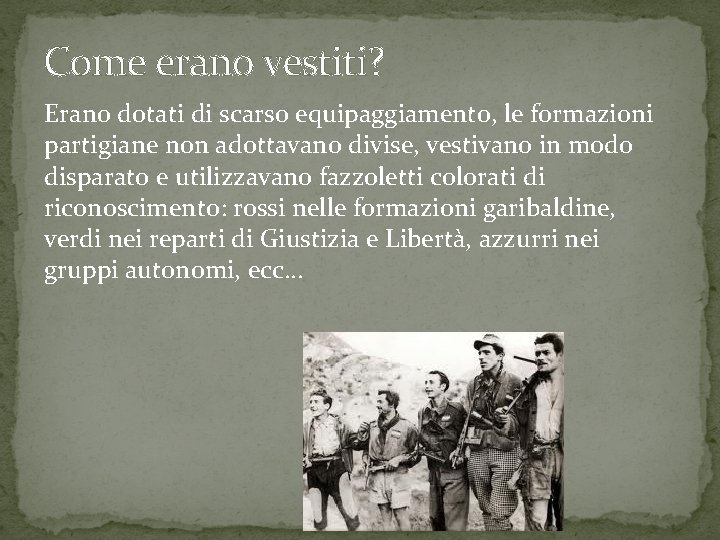 Come erano vestiti?

Erano dotati di scarso equipaggiamento, le formazioni partigiane non adottavano divise, vestivano in modo disparato e utilizzavano fazzoletti colorati di riconoscimento: rossi nelle formazioni garibaldine, verdi nei reparti di Giustizia e Libertà, azzurri nei gruppi autonomi, ecc…